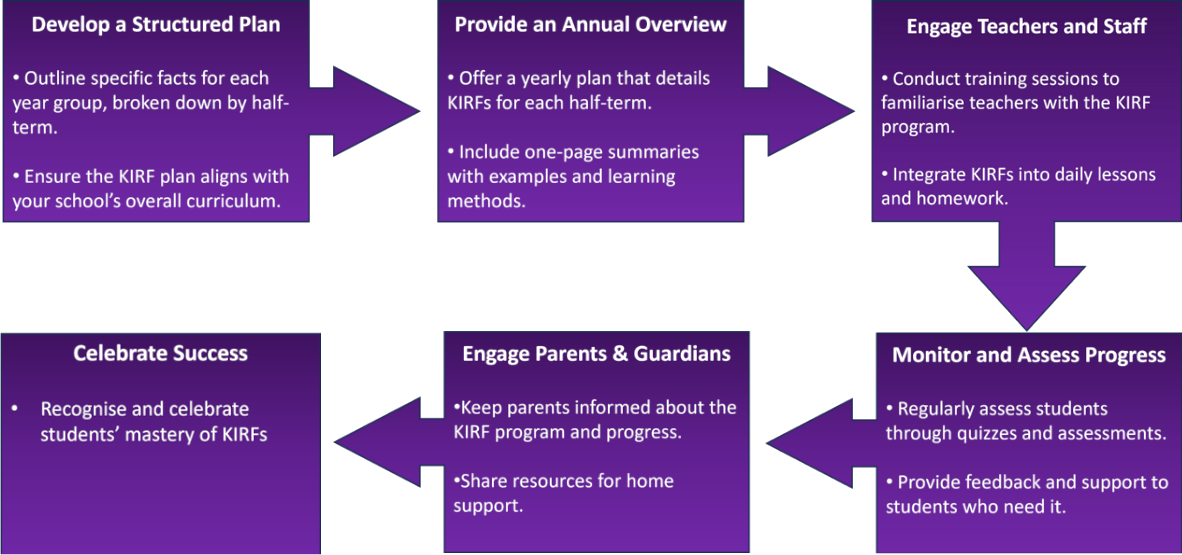 Develop a Structured Plan

• Outline specific facts for each year group, broken down by half-term.

• Ensure the KIRF plan aligns with your school's overall curriculum.

Provide an Annual Overview

• Offer a yearly plan that details KIRFs for each half-term.

• Include one-page summaries with examples and learning methods.

Engage Teachers and Staff

• Conduct training sessions to familiarise teachers with the KIRF program.

• Integrate KIRFs into daily lessons and homework.

Monitor and Assess Progress

• Regularly assess students through quizzes and assessments.

• Provide feedback and support to students who need it.

Engage Parents & Guardians

•Keep parents informed about the KIRF program and progress.

•Share resources for home support.

Celebrate Success

• Recognise and celebrate students' mastery of KIRFs